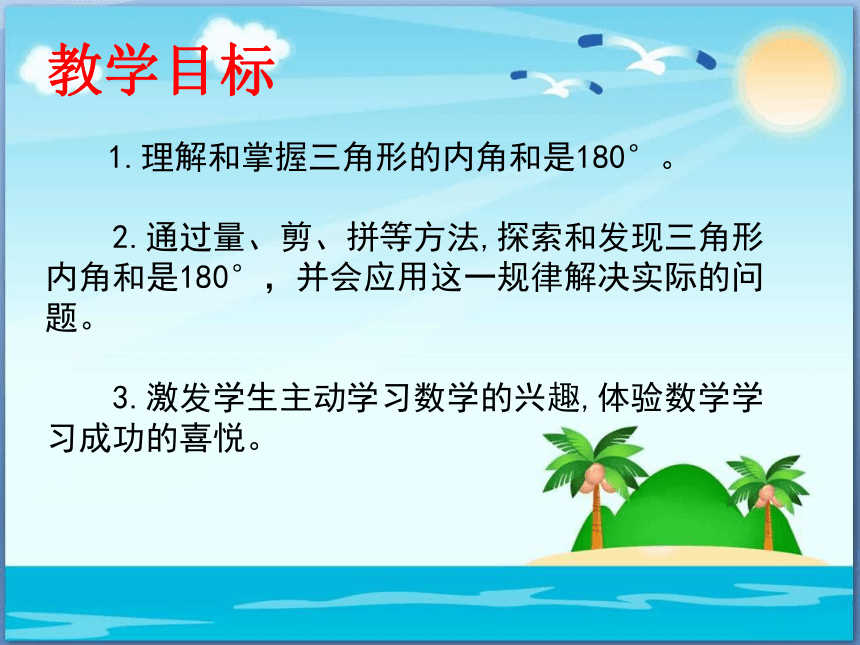 教学目标

1.理解和掌握三角形的内角和是180°。

2.通过量、剪、拼等方法,探索和发现三角形内角和是180°,并会应用这一规律解决实际的问题。

3.激发学生主动学习数学的兴趣,体验数学学习成功的喜悦。